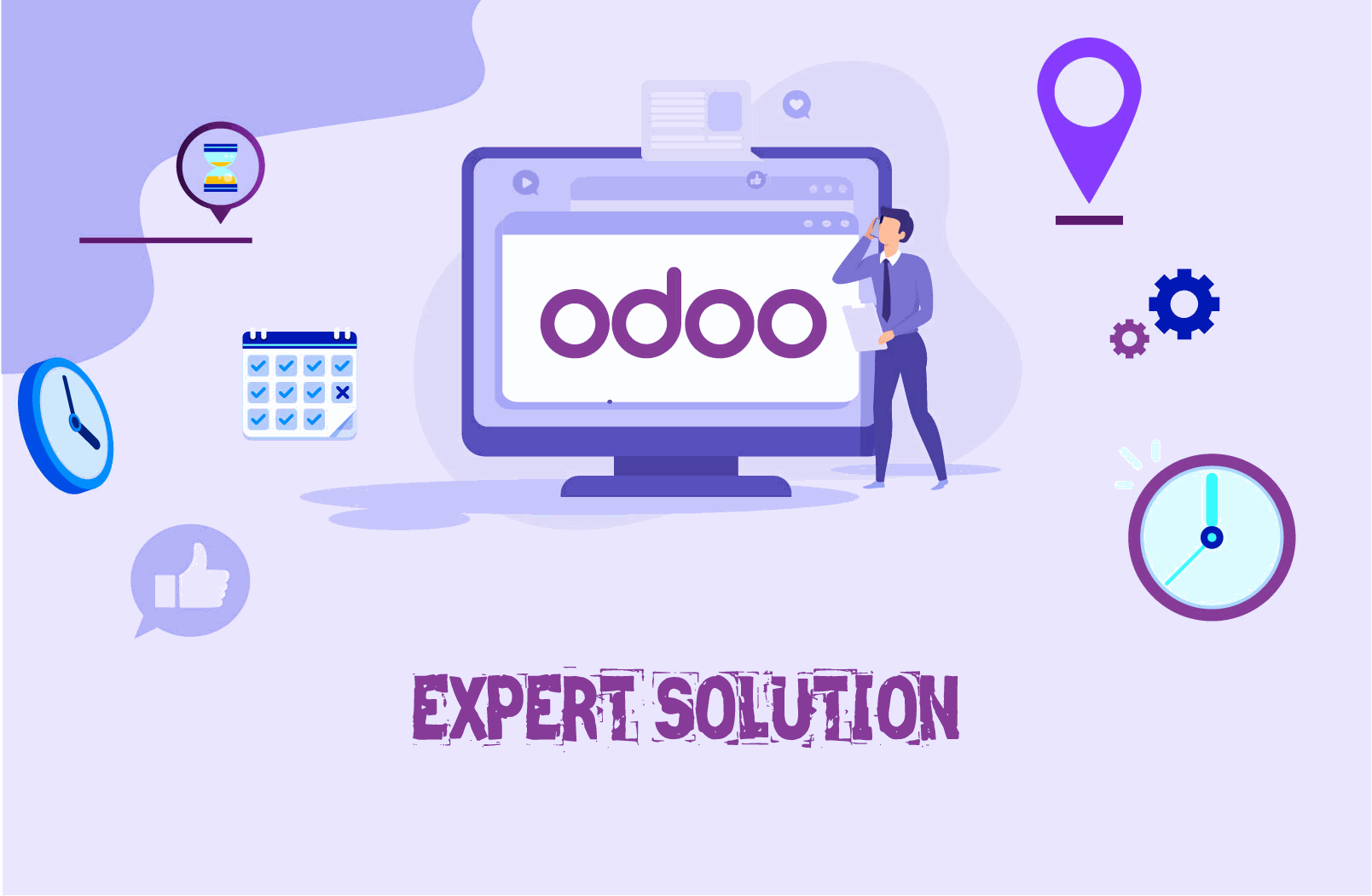 odoo

EXPERT SOLUTION